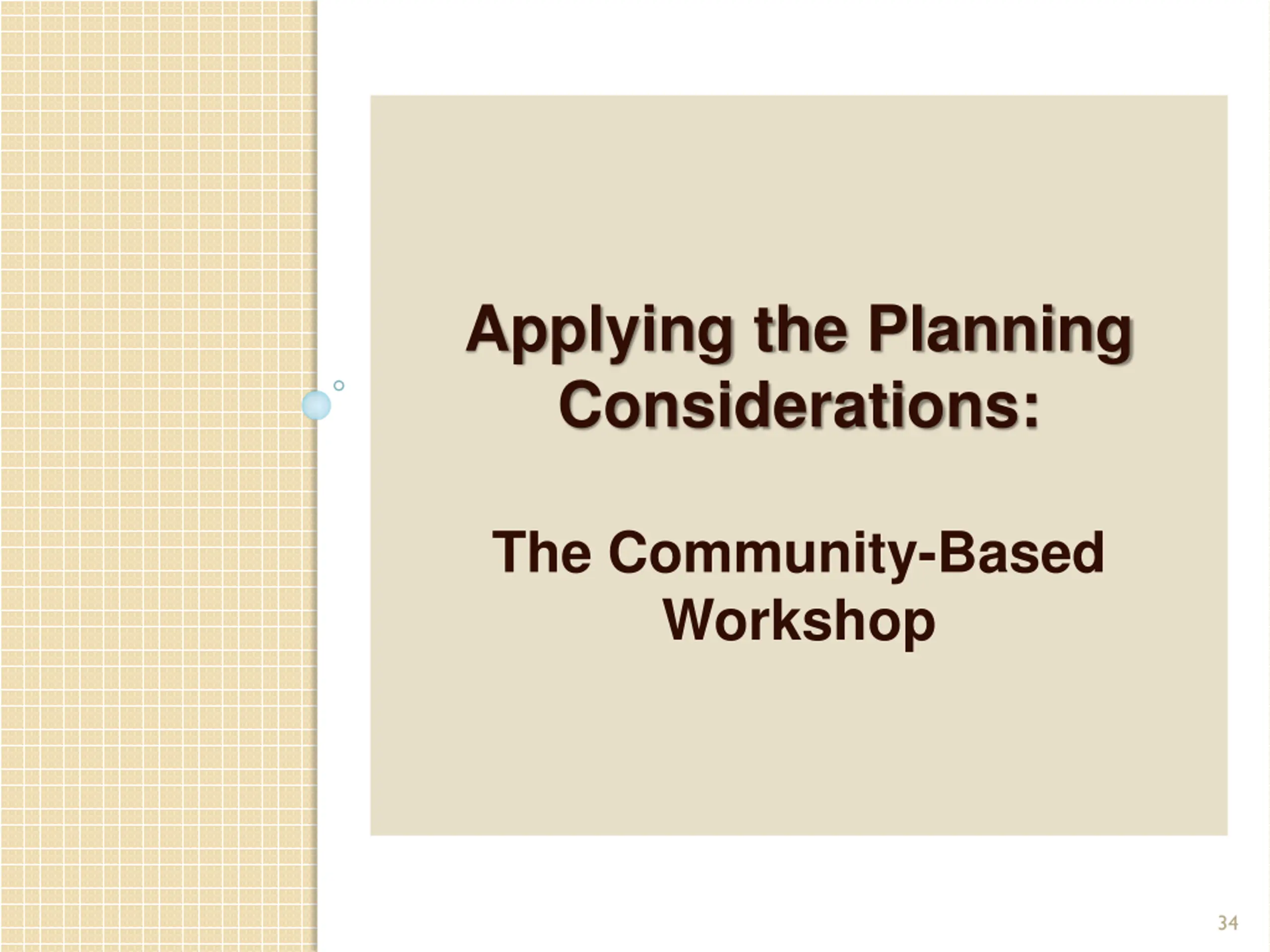 Applying the Planning Considerations:

The Community-Based Workshop

34